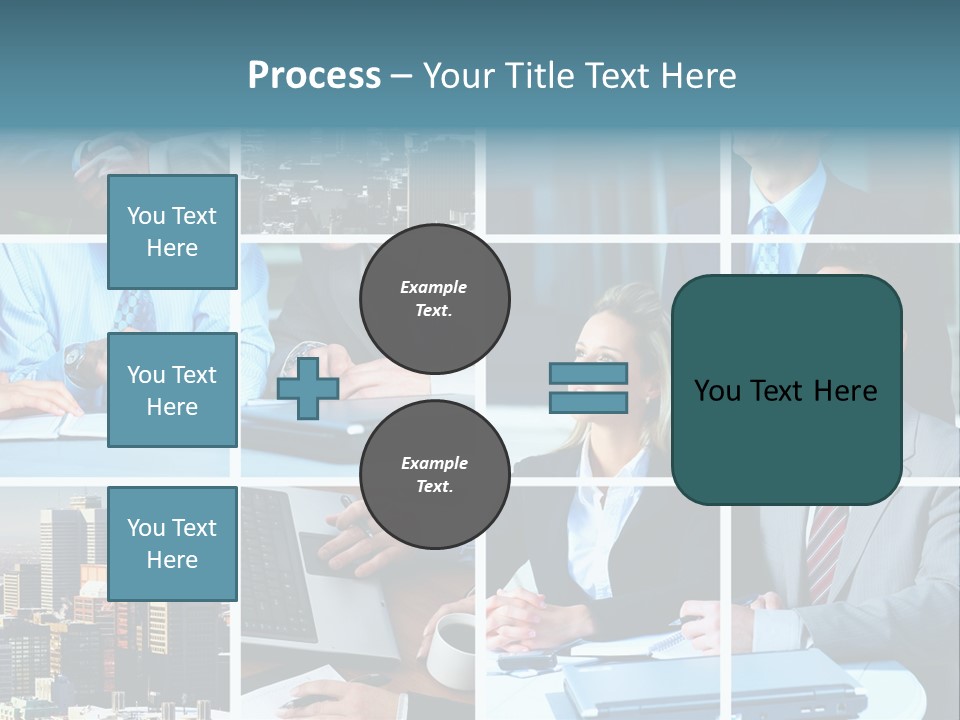 Process – Your Title Text Here

You Text Here

You Text Here

You Text Here

Example Text.

Example Text.

You Text Here